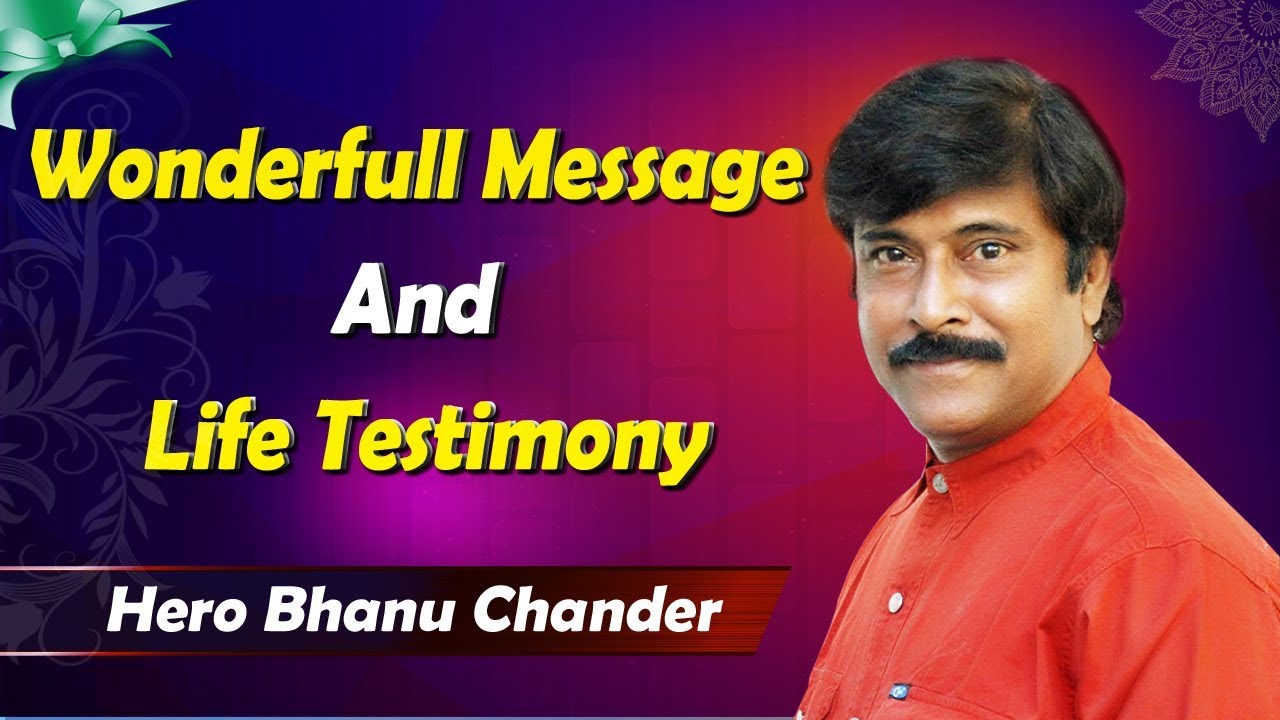 Wonderfull Message
And
Life Testimony

Hero Bhanu Chander